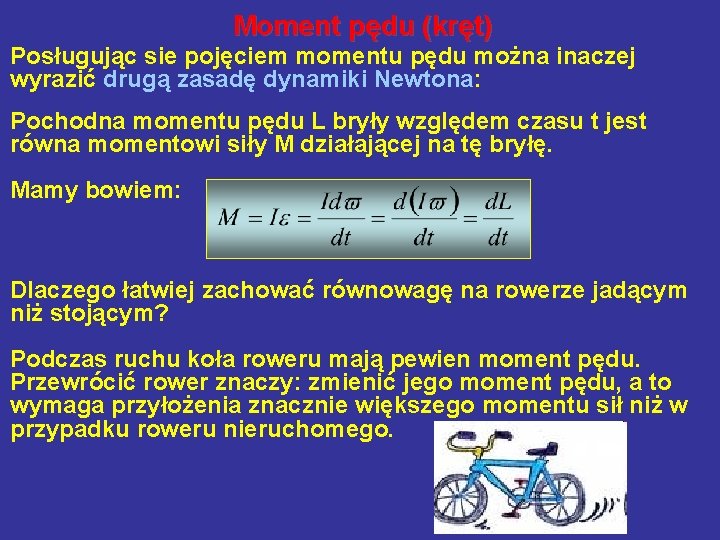 Moment pędu (kręt)

Posługując sie pojęciem momentu pędu można inaczej wyrazić drugą zasadę dynamiki Newtona:

Pochodna momentu pędu L bryły względem czasu t jest równa momentowi siły M działającej na tę bryłę.

Mamy bowiem: $M = I\varepsilon = \frac{Id\varpi}{dt} = \frac{d(I\varpi)}{dt} = \frac{dL}{dt}$

Dlaczego łatwiej zachować równowagę na rowerze jadącym niż stojącym?

Podczas ruchu koła roweru mają pewien moment pędu. Przewrócić rower znaczy: zmienić jego moment pędu, a to wymaga przyłożenia znacznie większego momentu sił niż w przypadku roweru nieruchomego.